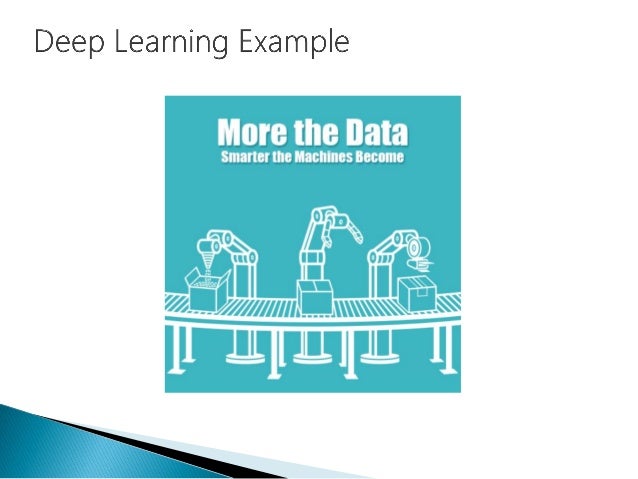 Deep Learning Example

More the Data
Smarter the Machines Become